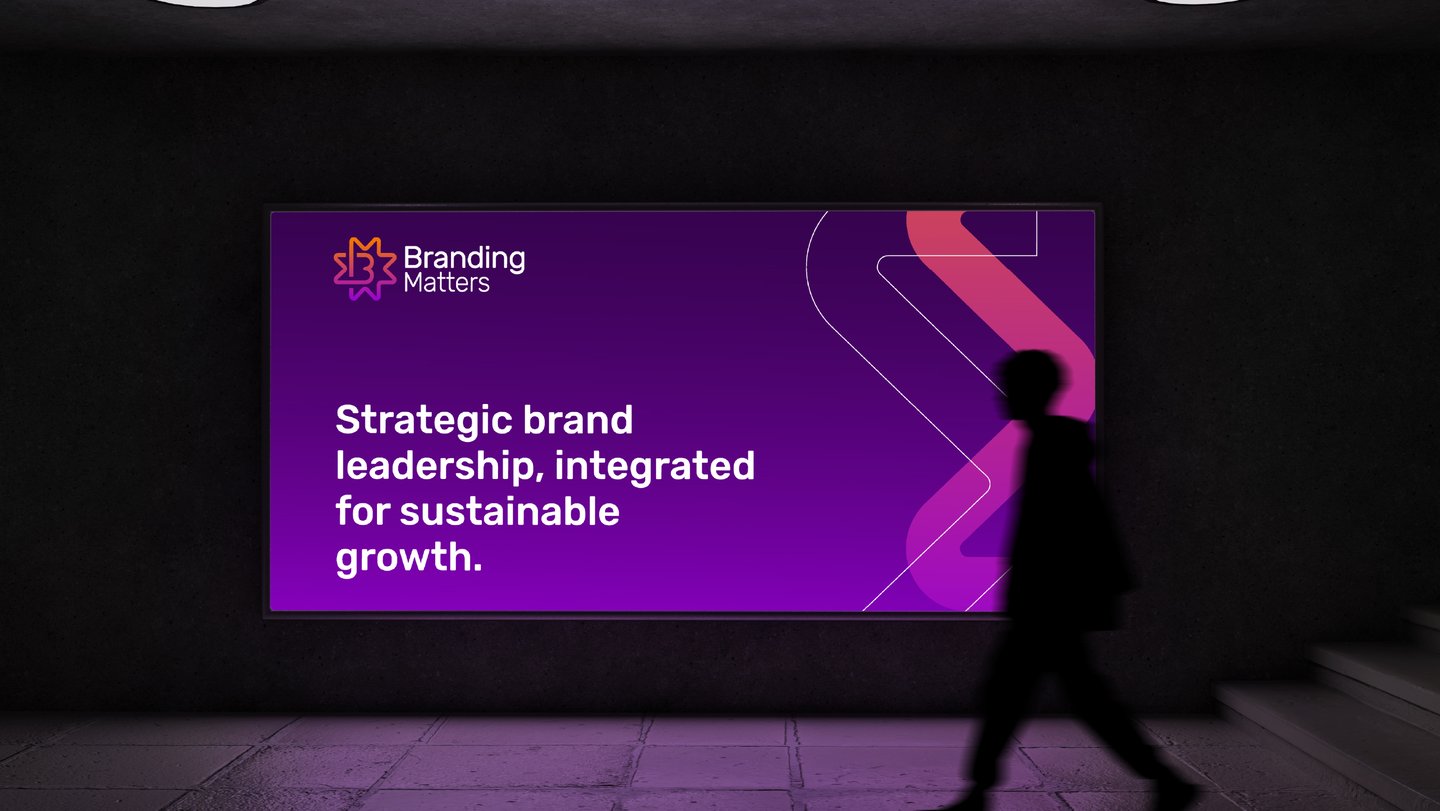 Branding Matters

Strategic brand leadership, integrated for sustainable growth.